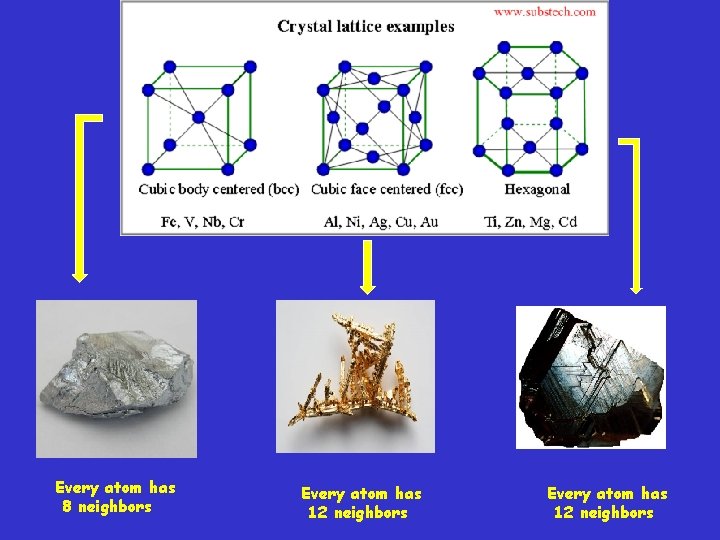 www.substech.com

Crystal lattice examples

Cubic body centered (bcc)

Fe, V, Nb, Cr

Cubic face centered (fcc)

Al, Ni, Ag, Cu, Au

Hexagonal

Ti, Zn, Mg, Cd

Every atom has 8 neighbors

Every atom has 12 neighbors

Every atom has 12 neighbors